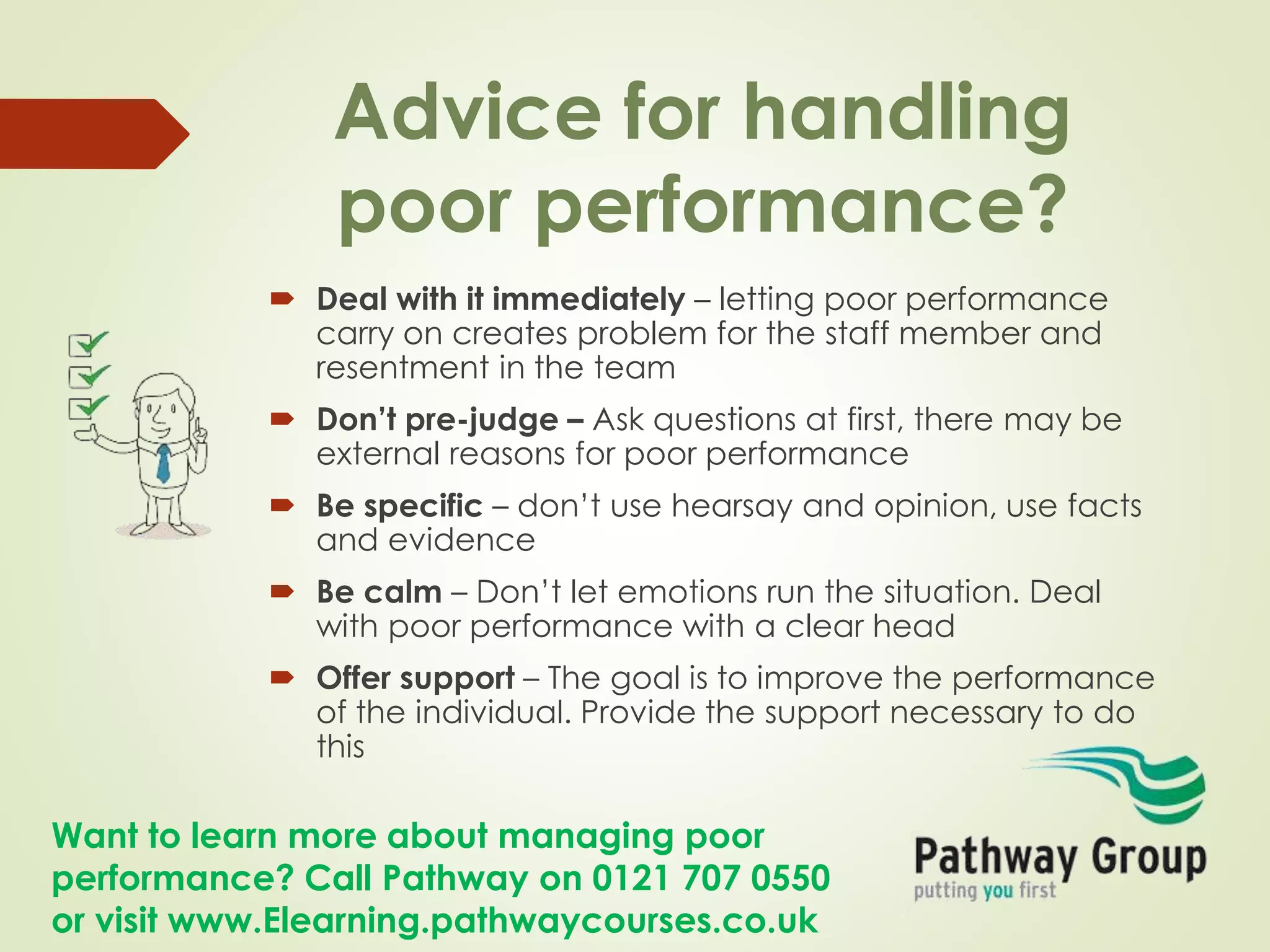 Advice for handling poor performance?

Deal with it immediately – letting poor performance carry on creates problem for the staff member and resentment in the team

Don't pre-judge – Ask questions at first, there may be external reasons for poor performance

Be specific – don't use hearsay and opinion, use facts and evidence

Be calm – Don't let emotions run the situation. Deal with poor performance with a clear head

Offer support – The goal is to improve the performance of the individual. Provide the support necessary to do this

Want to learn more about managing poor performance? Call Pathway on 0121 707 0550 or visit www.Elearning.pathwaycourses.co.uk

Pathway Group
putting you first